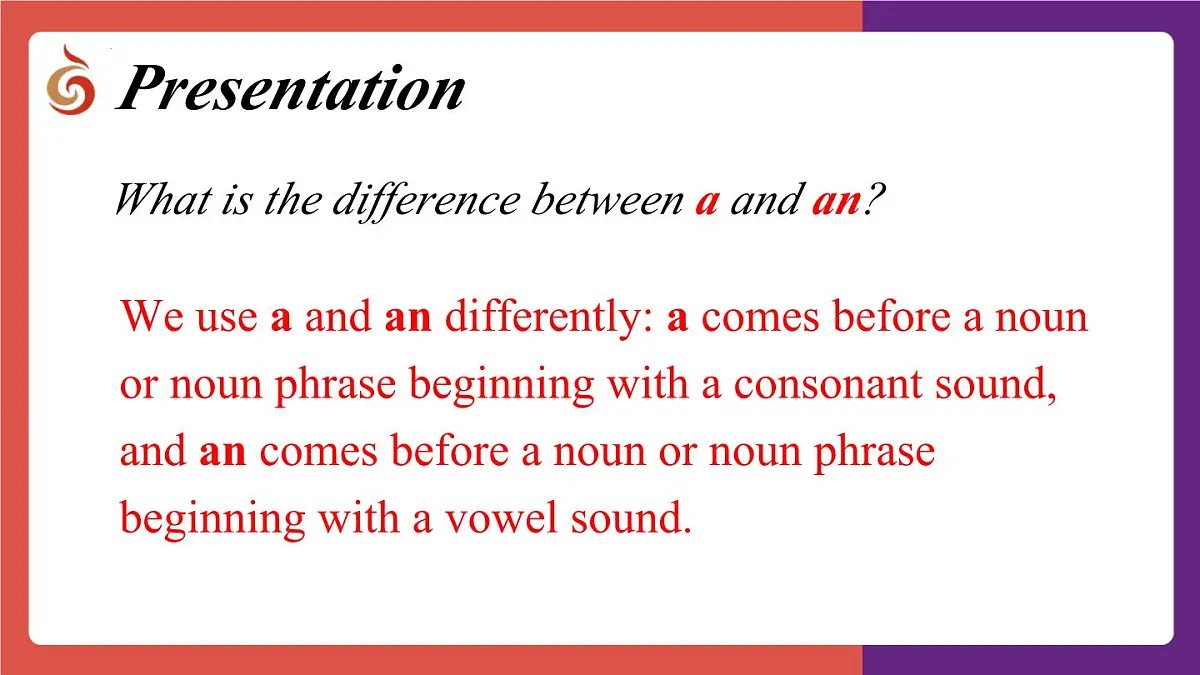 Presentation

What is the difference between a and an?

We use a and an differently: a comes before a noun or noun phrase beginning with a consonant sound, and an comes before a noun or noun phrase beginning with a vowel sound.